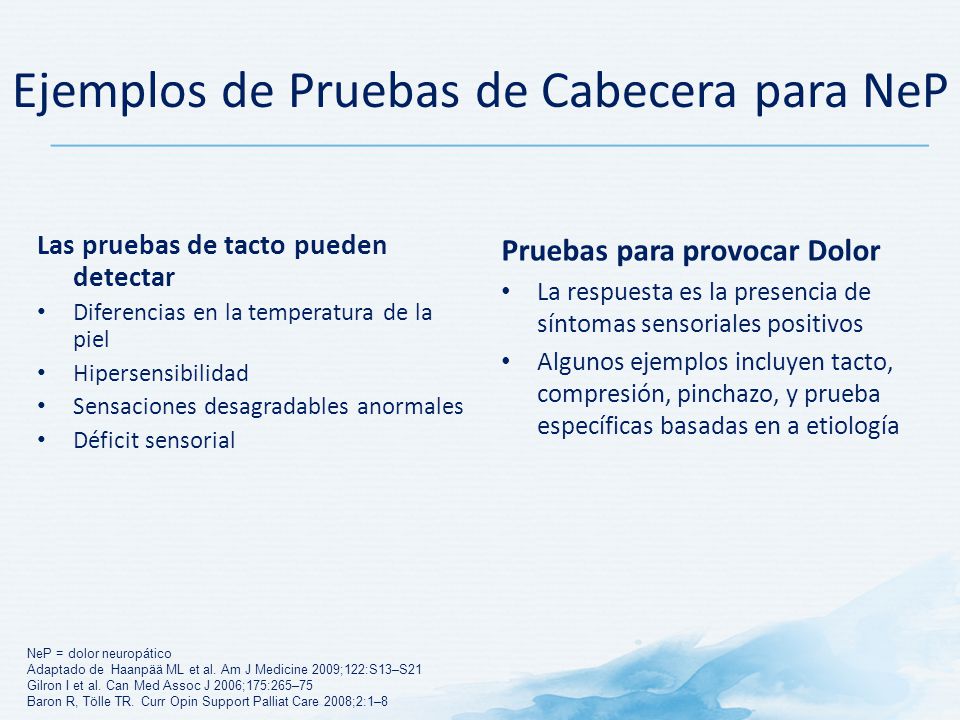 Ejemplos de Pruebas de Cabecera para NeP

Las pruebas de tacto pueden detectar
• Diferencias en la temperatura de la piel
• Hipersensibilidad
• Sensaciones desagradables anormales
• Déficit sensorial

Pruebas para provocar Dolor
• La respuesta es la presencia de síntomas sensoriales positivos
• Algunos ejemplos incluyen tacto, compresión, pinchazo, y prueba específicas basadas en a etiología

NeP = dolor neuropático
Adaptado de Haanpää ML et al. Am J Medicine 2009;122:S13–S21
Gilron I et al. Can Med Assoc J 2006;175:265–75
Baron R, Tölle TR. Curr Opin Support Palliat Care 2008;2:1–8